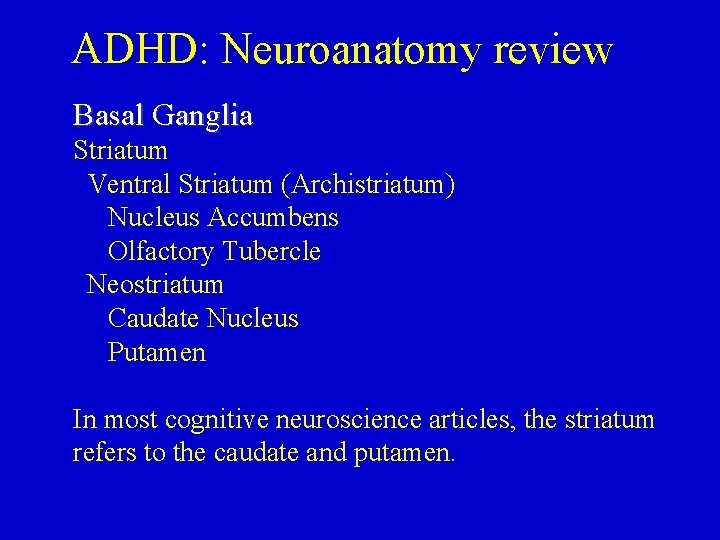 ADHD: Neuroanatomy review

Basal Ganglia
Striatum
Ventral Striatum (Archistriatum)
Nucleus Accumbens
Olfactory Tubercle
Neostriatum
Caudate Nucleus
Putamen

In most cognitive neuroscience articles, the striatum refers to the caudate and putamen.